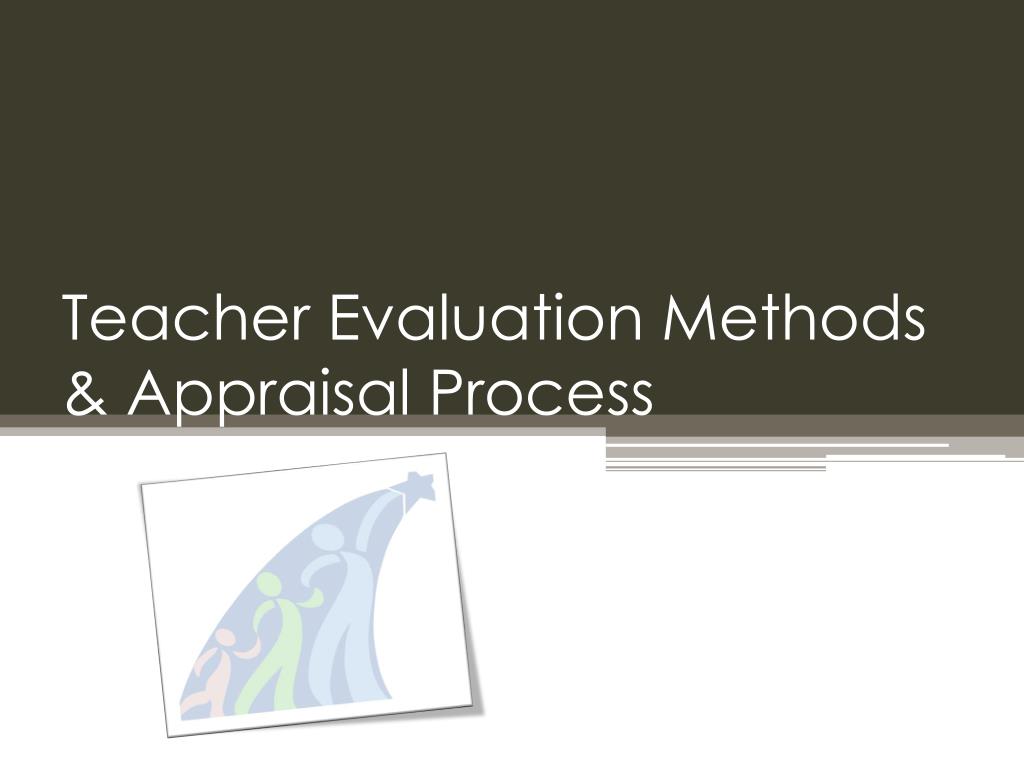 Teacher Evaluation Methods & Appraisal Process